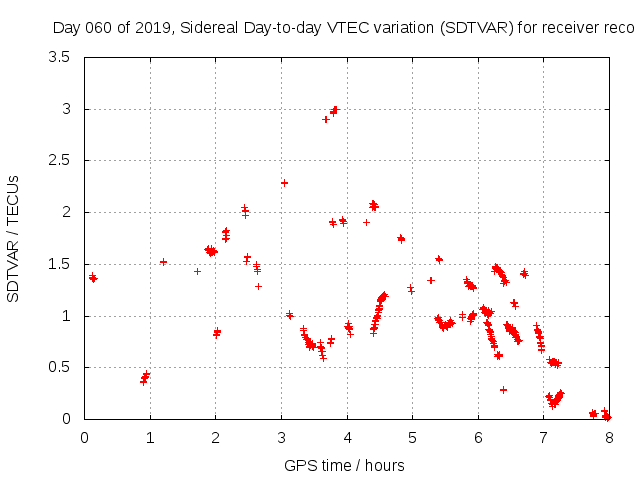 Day 060 of 2019, Sidereal Day-to-day VTEC variation (SDTVAR) for receiver reco

SDTVAR / TECUs

3.5
3
2.5
2
1.5
1
0.5
0

0 1 2 3 4 5 6 7 8

GPS time / hours